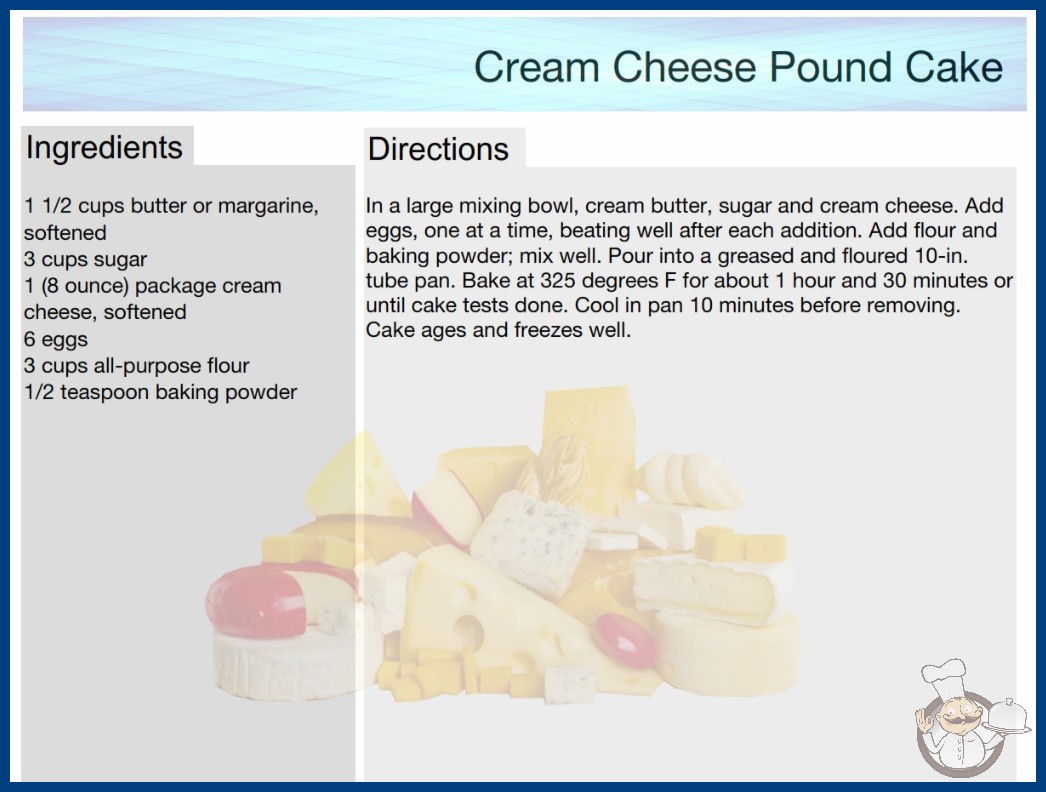 Cream Cheese Pound Cake

Ingredients

1 1/2 cups butter or margarine, softened
3 cups sugar
1 (8 ounce) package cream cheese, softened
6 eggs
3 cups all-purpose flour
1/2 teaspoon baking powder

Directions

In a large mixing bowl, cream butter, sugar and cream cheese. Add eggs, one at a time, beating well after each addition. Add flour and baking powder; mix well. Pour into a greased and floured 10-in. tube pan. Bake at 325 degrees F for about 1 hour and 30 minutes or until cake tests done. Cool in pan 10 minutes before removing. Cake ages and freezes well.